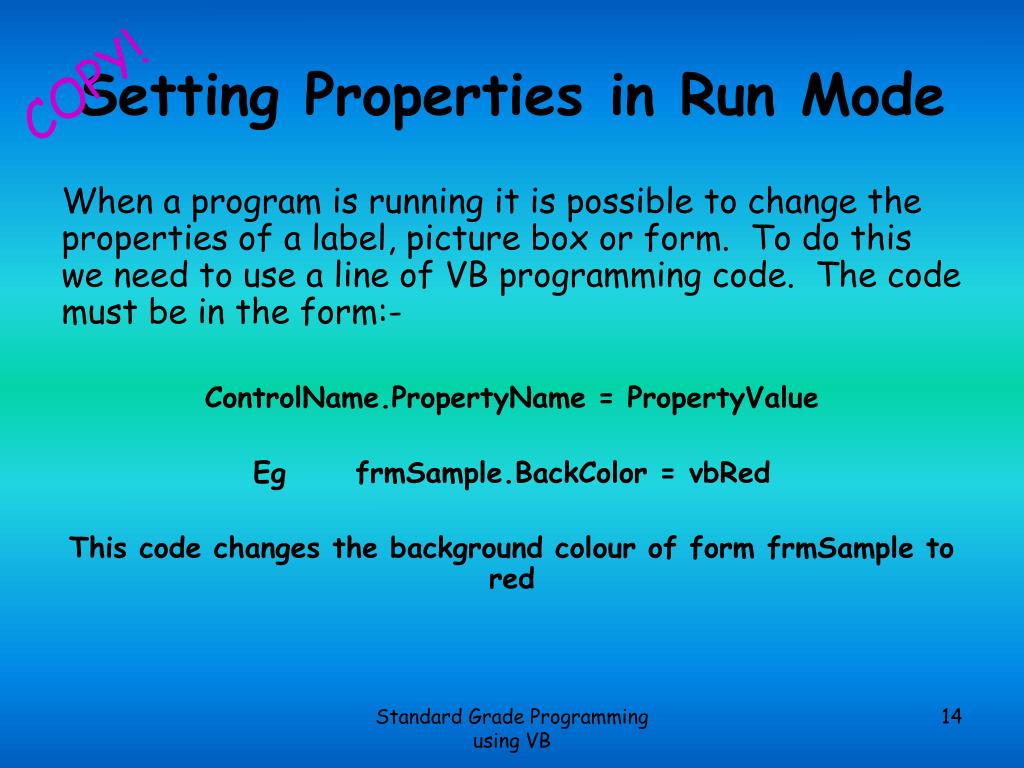 COPY!

Setting Properties in Run Mode

When a program is running it is possible to change the properties of a label, picture box or form. To do this we need to use a line of VB programming code. The code must be in the form:-

ControlName.PropertyName = PropertyValue

Eg frmSample.BackColor = vbRed

This code changes the background colour of form frmSample to red

Standard Grade Programming using VB

14